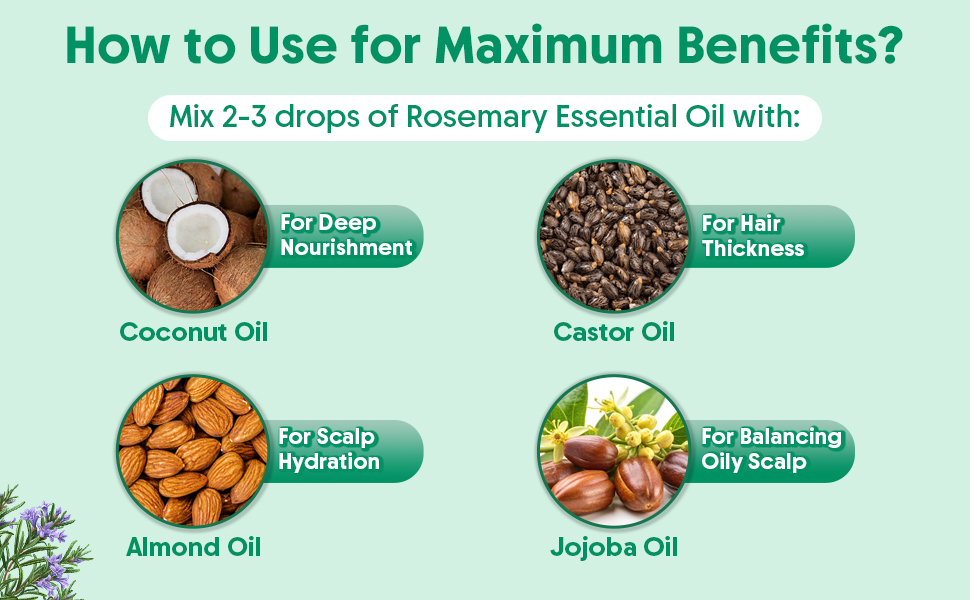 How to Use for Maximum Benefits?

Mix 2-3 drops of Rosemary Essential Oil with:

For Deep Nourishment

Coconut Oil

For Hair Thickness

Castor Oil

For Scalp Hydration

Almond Oil

For Balancing Oily Scalp

Jojoba Oil